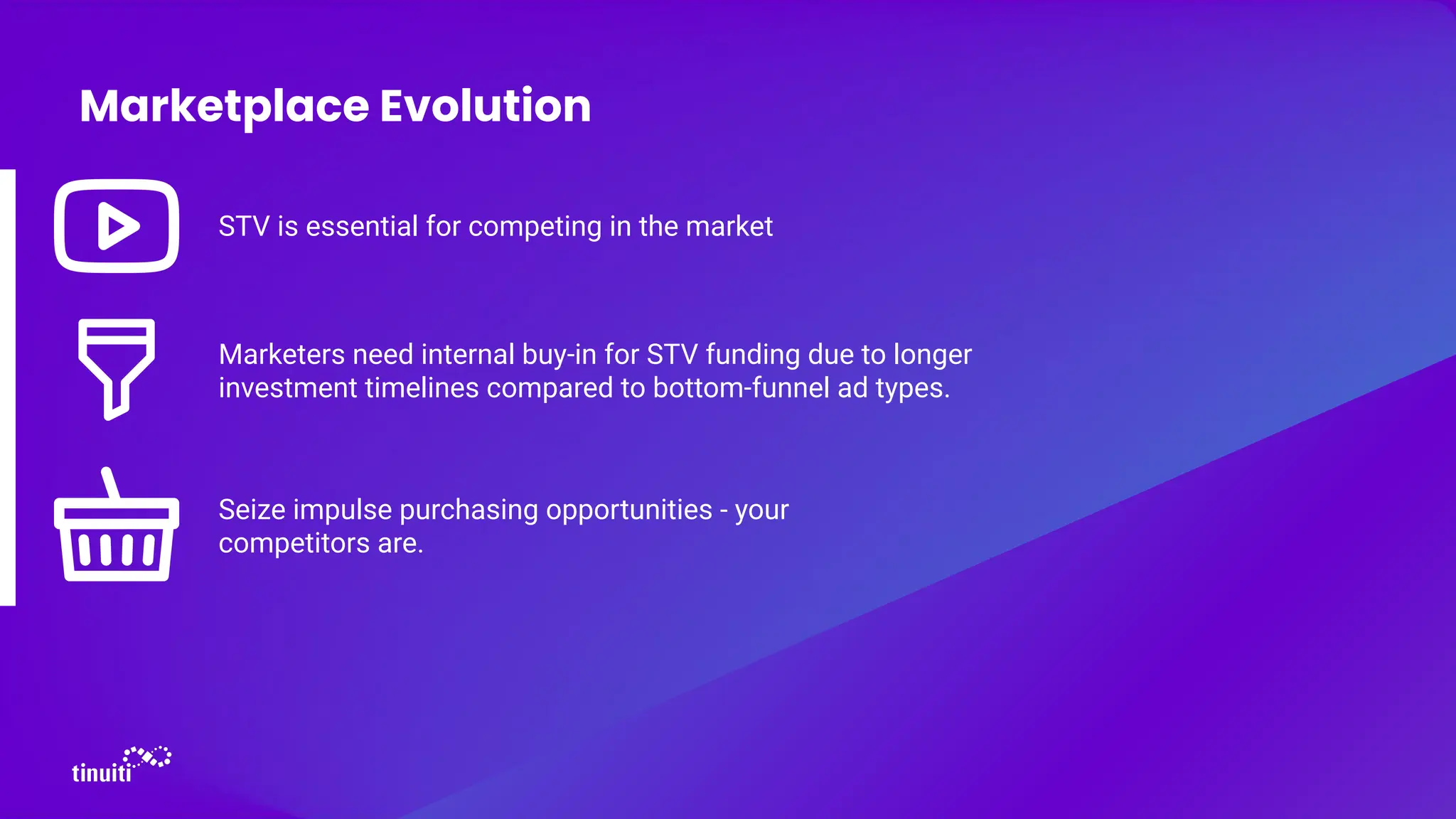 Marketplace Evolution

STV is essential for competing in the market

Marketers need internal buy-in for STV funding due to longer investment timelines compared to bottom-funnel ad types.

Seize impulse purchasing opportunities - your competitors are.

tinuiti